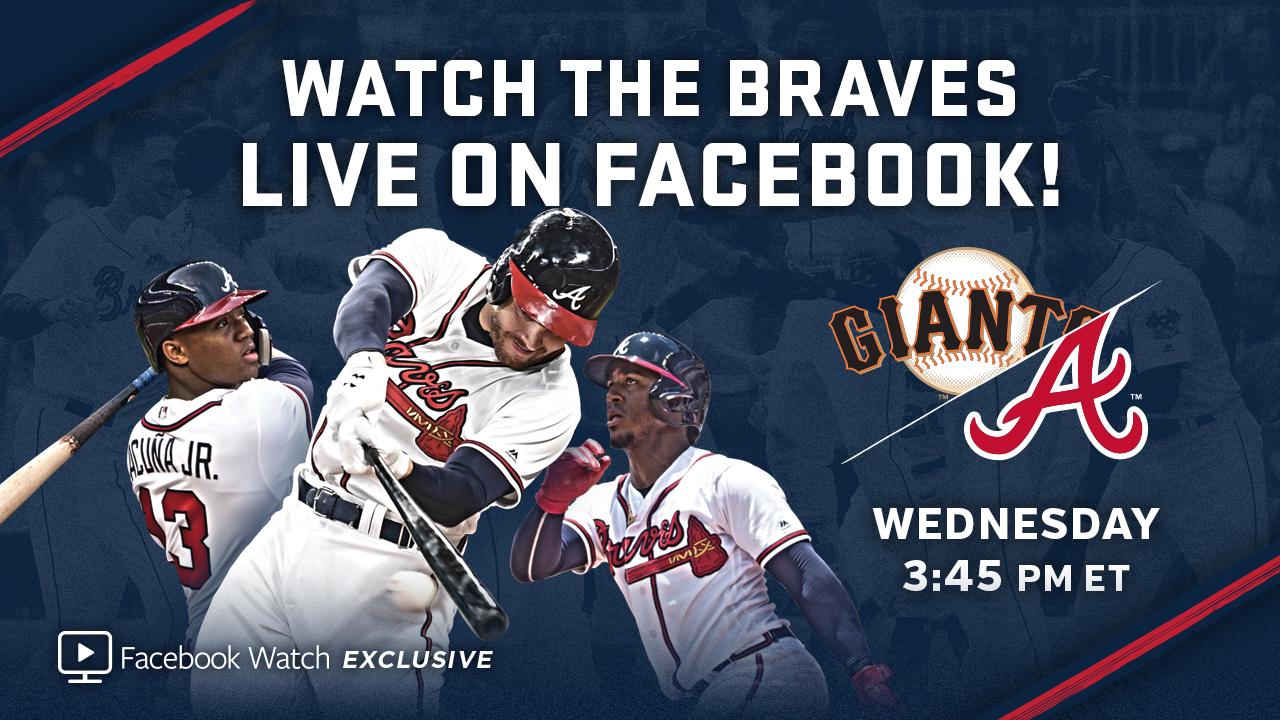 WATCH THE BRAVES
LIVE ON FACEBOOK!

ACUÑA JR.
13

Braves

Braves

GIANTS

A

WEDNESDAY
3:45 PM ET

Facebook Watch EXCLUSIVE